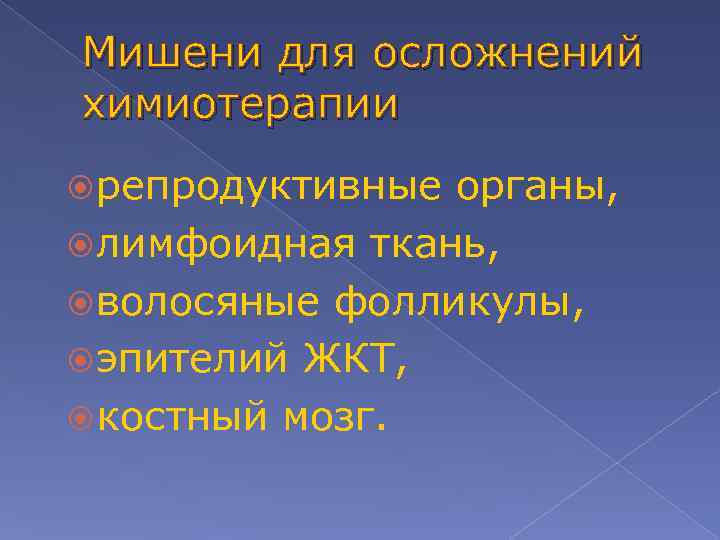 Мишени для осложнений химиотерапии

репродуктивные органы,
лимфоидная ткань,
волосяные фолликулы,
эпителий ЖКТ,
костный мозг.